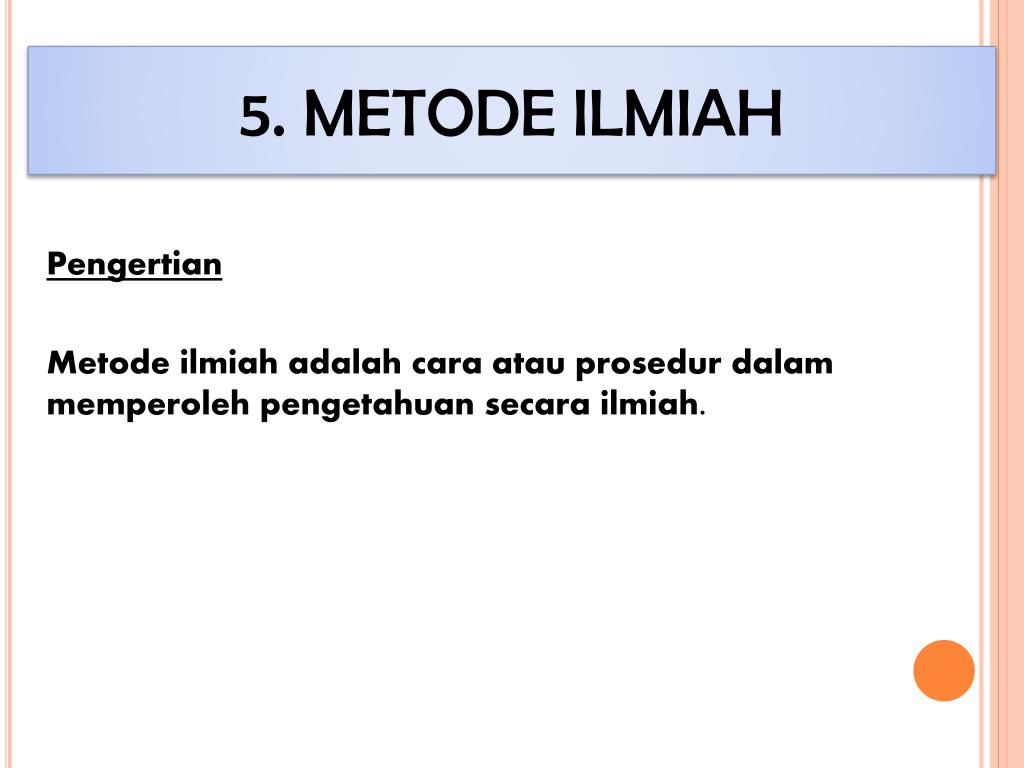 5. METODE ILMIAH

Pengertian

Metode ilmiah adalah cara atau prosedur dalam memperoleh pengetahuan secara ilmiah.